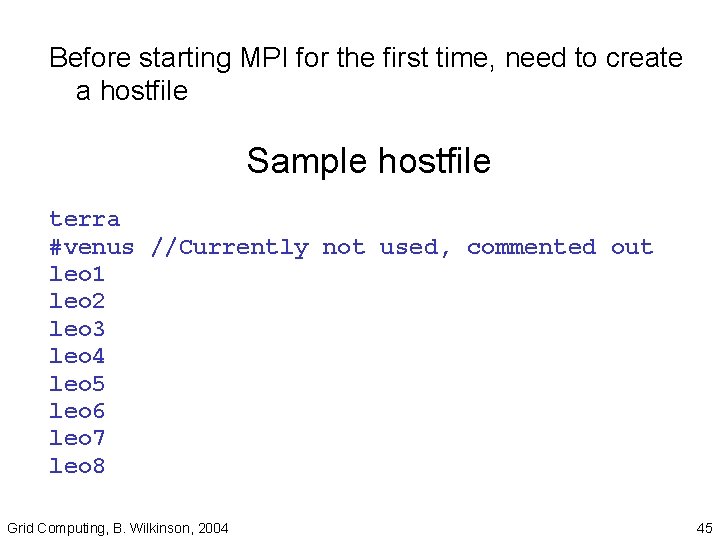 Before starting MPI for the first time, need to create a hostfile

Sample hostfile

terra
#venus //Currently not used, commented out
leo1
leo2
leo3
leo4
leo5
leo6
leo7
leo8

Grid Computing, B. Wilkinson, 2004

45